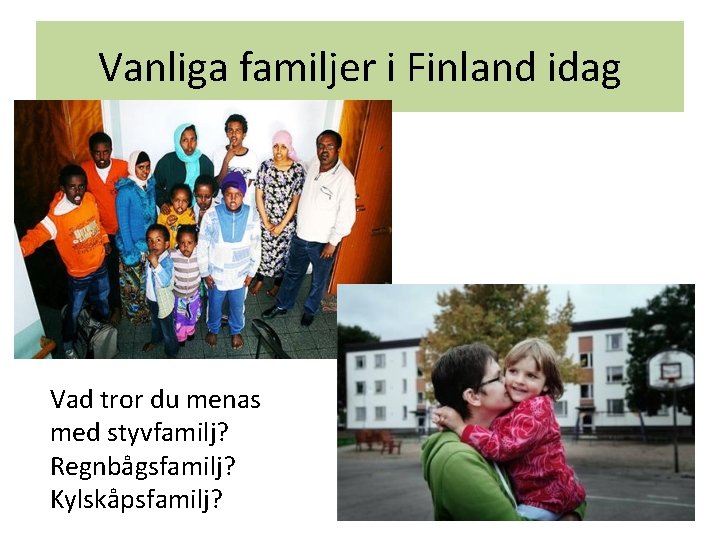 Vanliga familjer i Finland idag

Vad tror du menas med styvfamilj? Regnbågsfamilj? Kylskåpsfamilj?